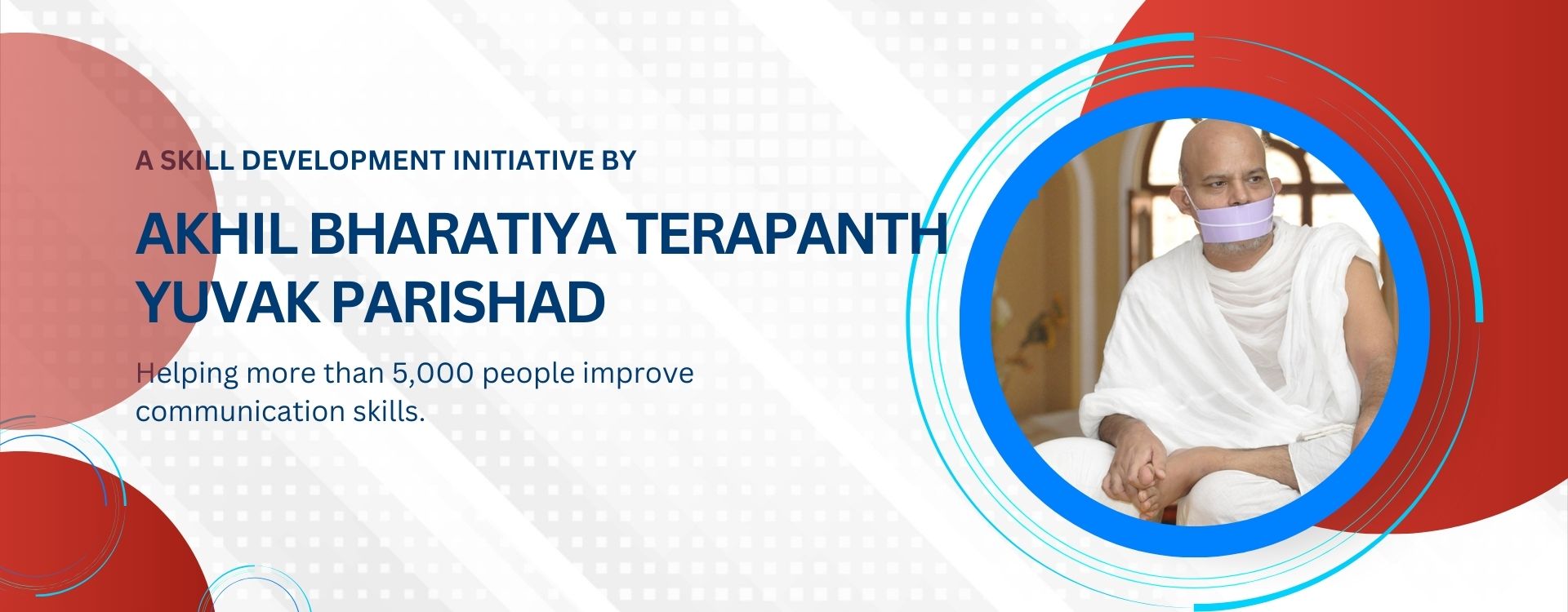 A SKILL DEVELOPMENT INITIATIVE BY

AKHIL BHARATIYA TERAPANTH YUVAK PARISHAD

Helping more than 5,000 people improve communication skills.